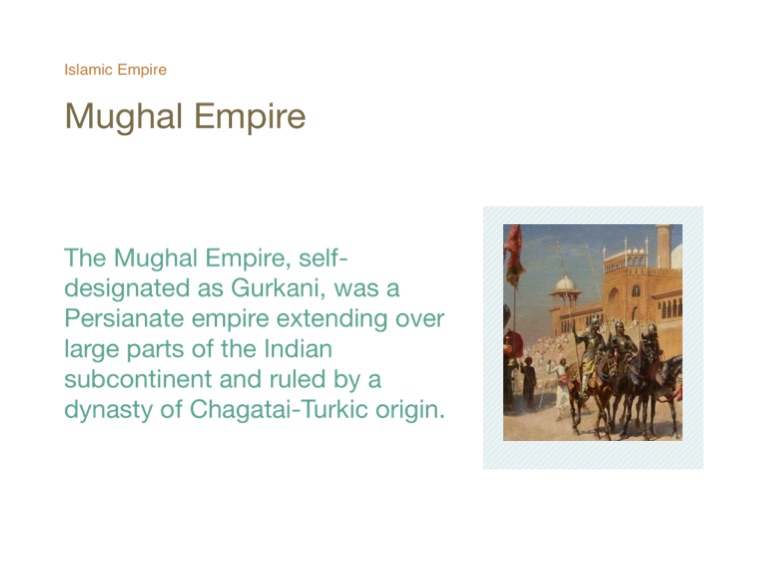 Islamic Empire

Mughal Empire

The Mughal Empire, self-designated as Gurkani, was a Persianate empire extending over large parts of the Indian subcontinent and ruled by a dynasty of Chagatai-Turkic origin.